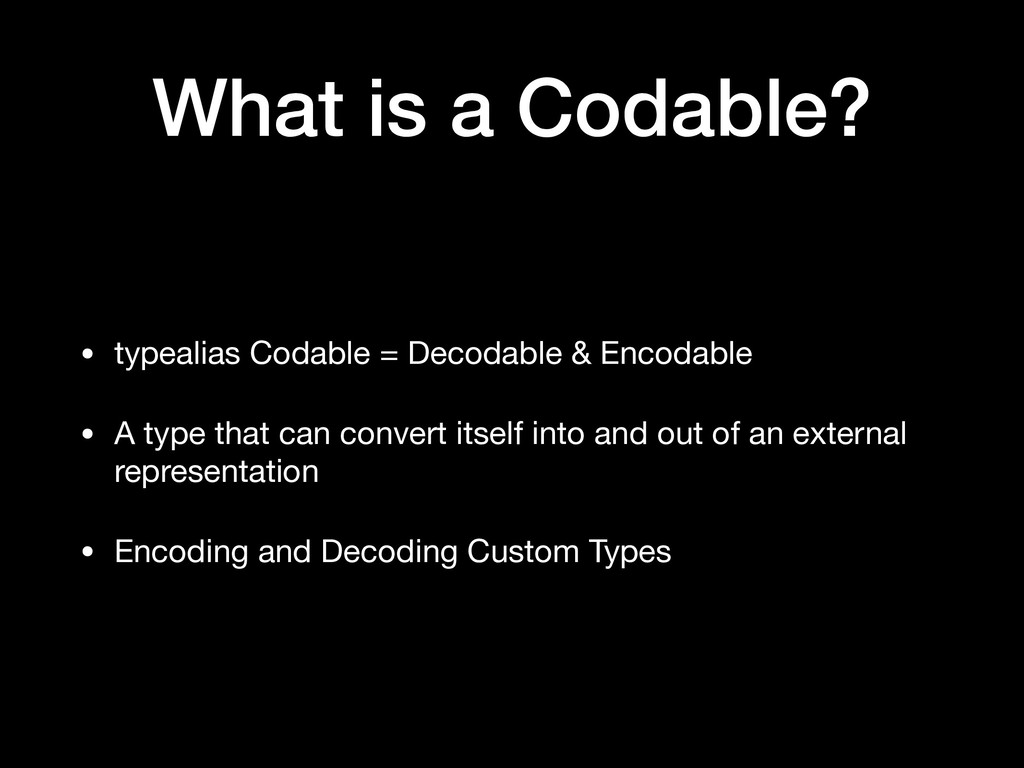 What is a Codable?

• typealias Codable = Decodable & Encodable

• A type that can convert itself into and out of an external representation

• Encoding and Decoding Custom Types